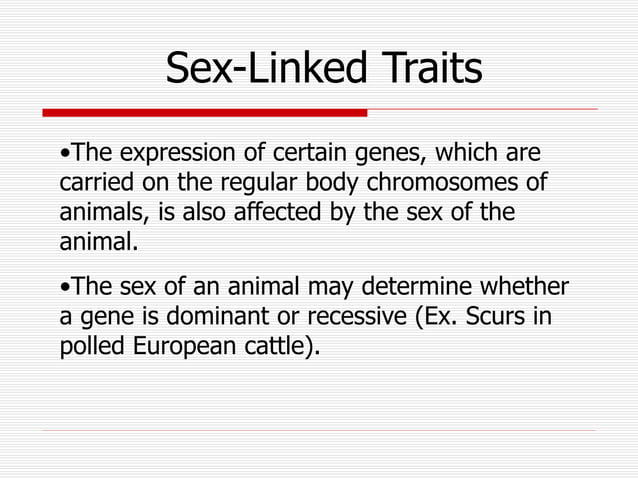 Sex-Linked Traits

•The expression of certain genes, which are carried on the regular body chromosomes of animals, is also affected by the sex of the animal.

•The sex of an animal may determine whether a gene is dominant or recessive (Ex. Scurs in polled European cattle).